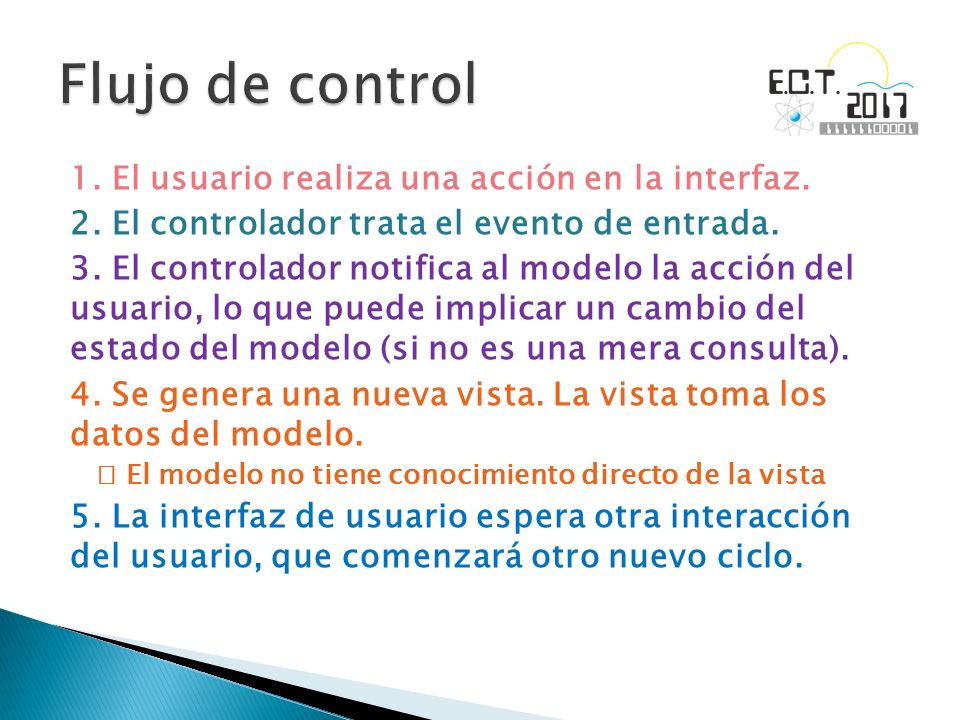 Flujo de control

E.C.T. 2017

1. El usuario realiza una acción en la interfaz.

2. El controlador trata el evento de entrada.

3. El controlador notifica al modelo la acción del usuario, lo que puede implicar un cambio del estado del modelo (si no es una mera consulta).

4. Se genera una nueva vista. La vista toma los datos del modelo.

 El modelo no tiene conocimiento directo de la vista

5. La interfaz de usuario espera otra interacción del usuario, que comenzará otro nuevo ciclo.